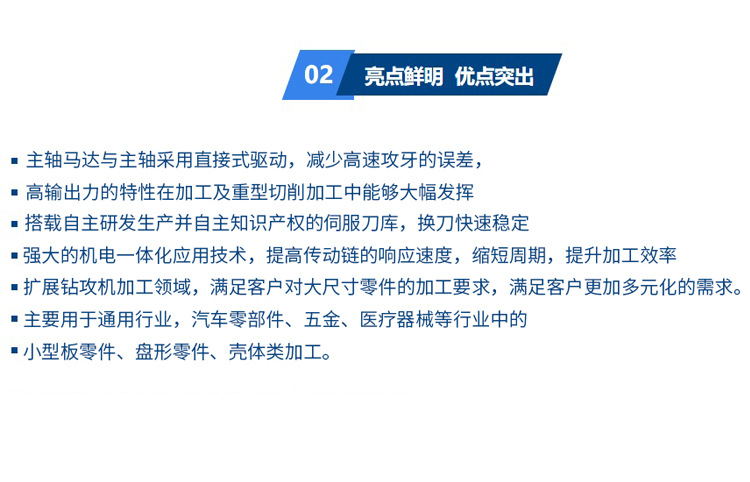 02 亮点鲜明 优点突出

▪ 主轴马达与主轴采用直接式驱动，减少高速攻牙的误差，

▪ 高输出力的特性在加工及重型切削加工中能够大幅发挥

▪ 搭载自主研发生产并自主知识产权的伺服刀库，换刀快速稳定

▪ 强大的机电一体化应用技术，提高传动链的响应速度，缩短周期，提升加工效率

▪ 扩展钻攻机加工领域，满足客户对大尺寸零件的加工要求，满足客户更加多元化的需求。

▪ 主要用于通用行业，汽车零部件、五金、医疗器械等行业中的

▪ 小型板零件、盘形零件、壳体类加工。